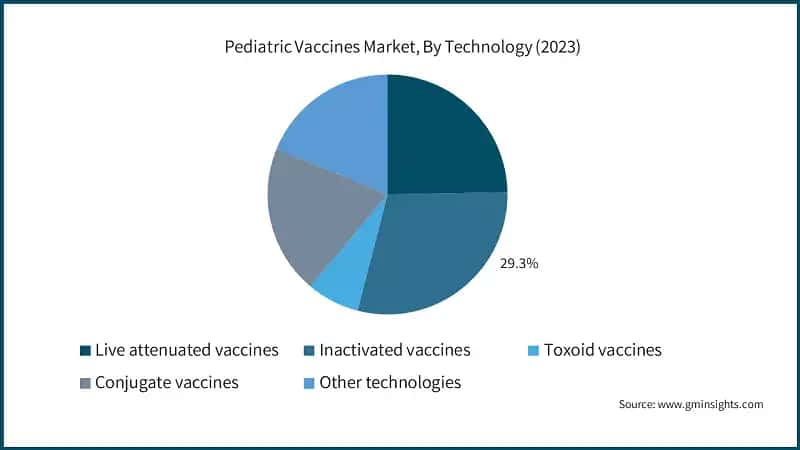 Pediatric Vaccines Market, By Technology (2023)

29.3%

Live attenuated vaccines
Inactivated vaccines
Toxoid vaccines
Conjugate vaccines
Other technologies

Source: www.gminsights.com